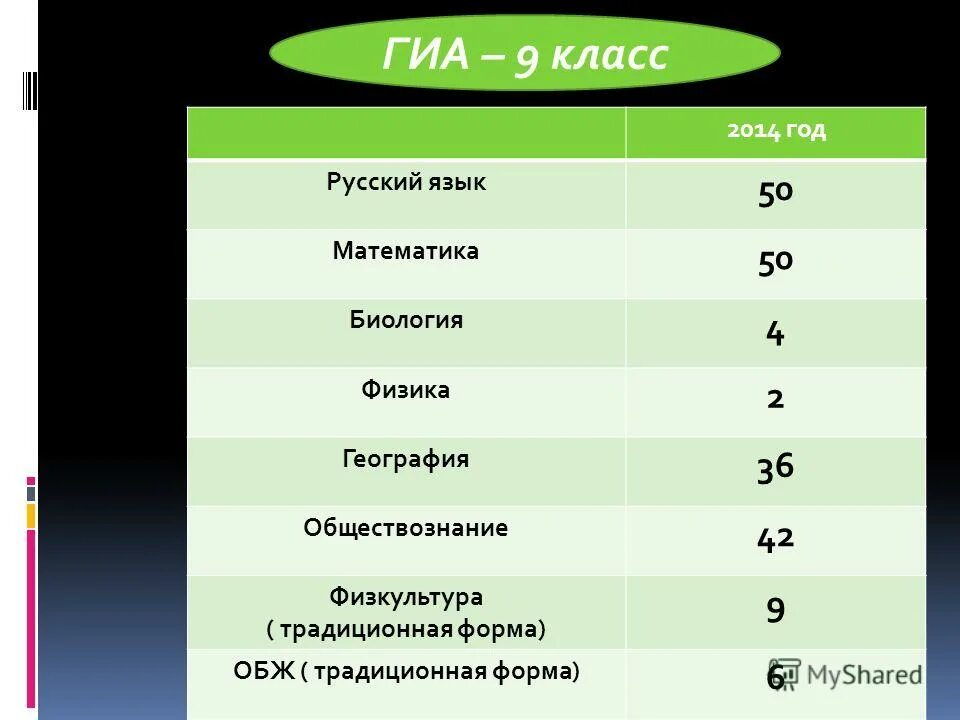 ГИА – 9 класс

| | 2014 год |
|---|---|
| Русский язык | 50 |
| Математика | 50 |
| Биология | 4 |
| Физика | 2 |
| География | 36 |
| Обществознание | 42 |
| Физкультура ( традиционная форма) | 9 |
| ОБЖ ( традиционная форма) | 6 |

MyShared